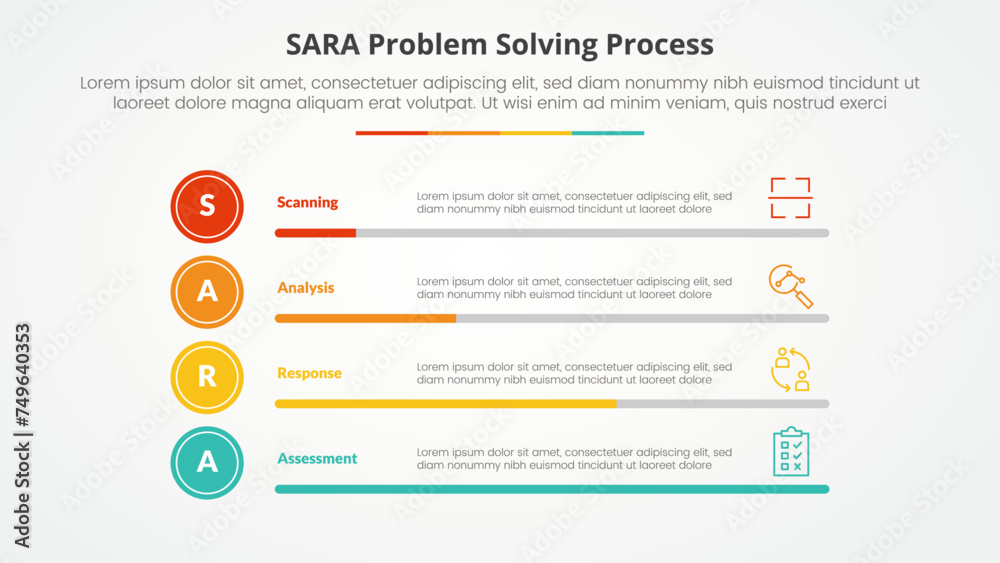 SARA Problem Solving Process

Lorem ipsum dolor sit amet, consectetuer adipiscing elit, sed diam nonummy nibh euismod tincidunt ut laoreet dolore magna aliquam erat volutpat. Ut wisi enim ad minim veniam, quis nostrud exerci

S

Scanning

Lorem ipsum dolor sit amet, consectetuer adipiscing elit, sed diam nonummy nibh euismod tincidunt ut laoreet dolore

A

Analysis

Lorem ipsum dolor sit amet, consectetuer adipiscing elit, sed diam nonummy nibh euismod tincidunt ut laoreet dolore

R

Response

Lorem ipsum dolor sit amet, consectetuer adipiscing elit, sed diam nonummy nibh euismod tincidunt ut laoreet dolore

A

Assessment

Lorem ipsum dolor sit amet, consectetuer adipiscing elit, sed diam nonummy nibh euismod tincidunt ut laoreet dolore

Adobe Stock | #749640353